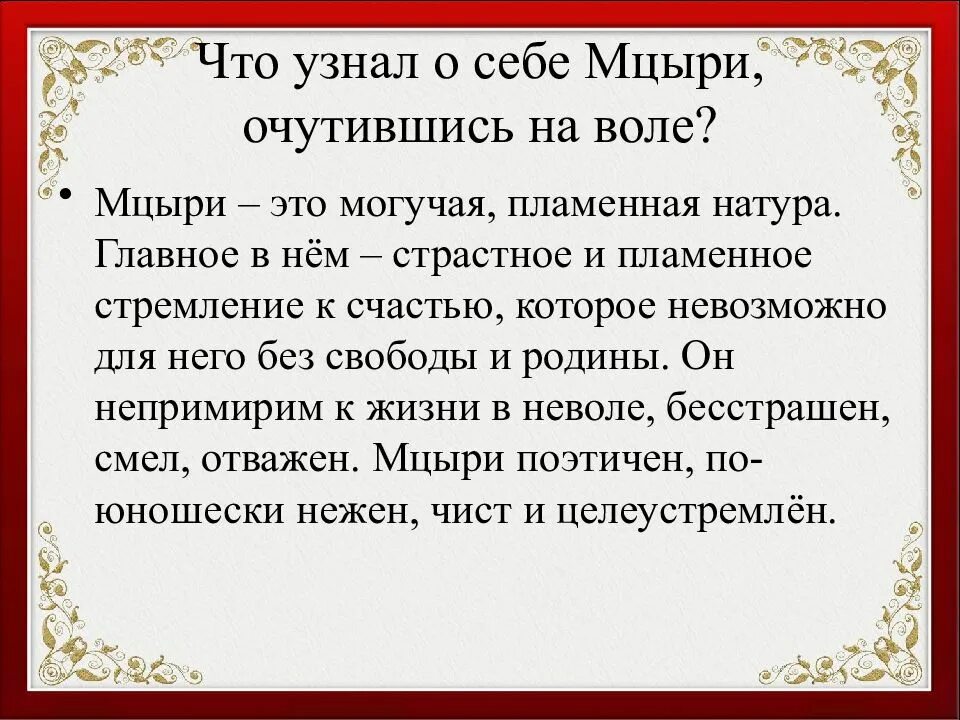 Что узнал о себе Мцыри, очутившись на воле?

• Мцыри – это могучая, пламенная натура. Главное в нём – страстное и пламенное стремление к счастью, которое невозможно для него без свободы и родины. Он непримирим к жизни в неволе, бесстрашен, смел, отважен. Мцыри поэтичен, по-юношески нежен, чист и целеустремлён.